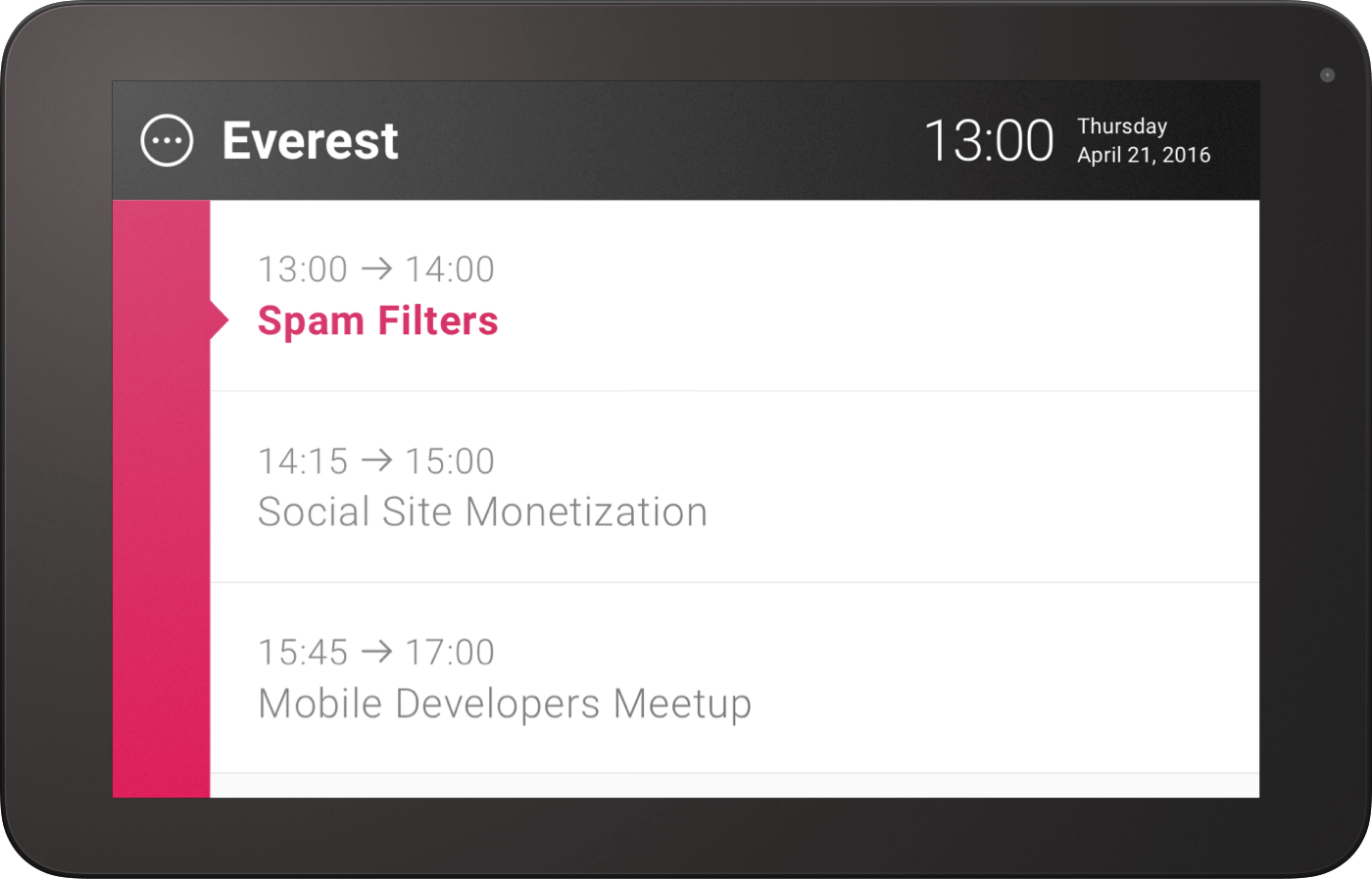 Everest

13:00 Thursday
April 21, 2016

13:00 → 14:00
Spam Filters

14:15 → 15:00
Social Site Monetization

15:45 → 17:00
Mobile Developers Meetup